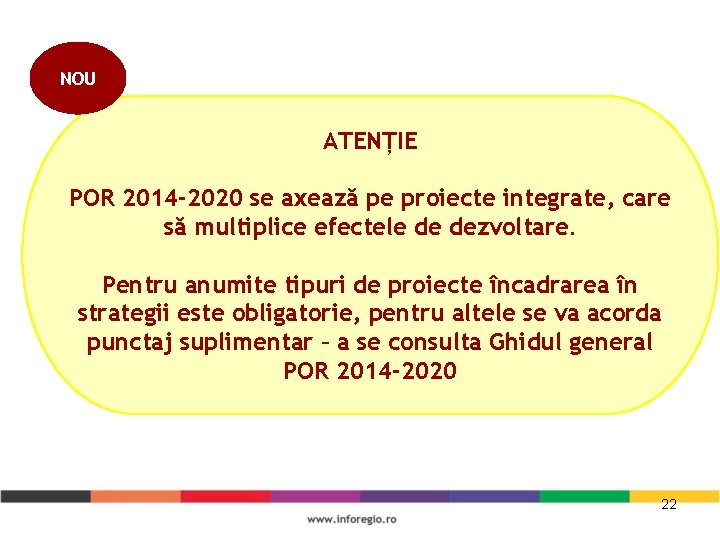 NOU

ATENȚIE

POR 2014-2020 se axează pe proiecte integrate, care să multiplice efectele de dezvoltare.

Pentru anumite tipuri de proiecte încadrarea în strategii este obligatorie, pentru altele se va acorda punctaj suplimentar – a se consulta Ghidul general POR 2014-2020

22

www.inforegio.ro